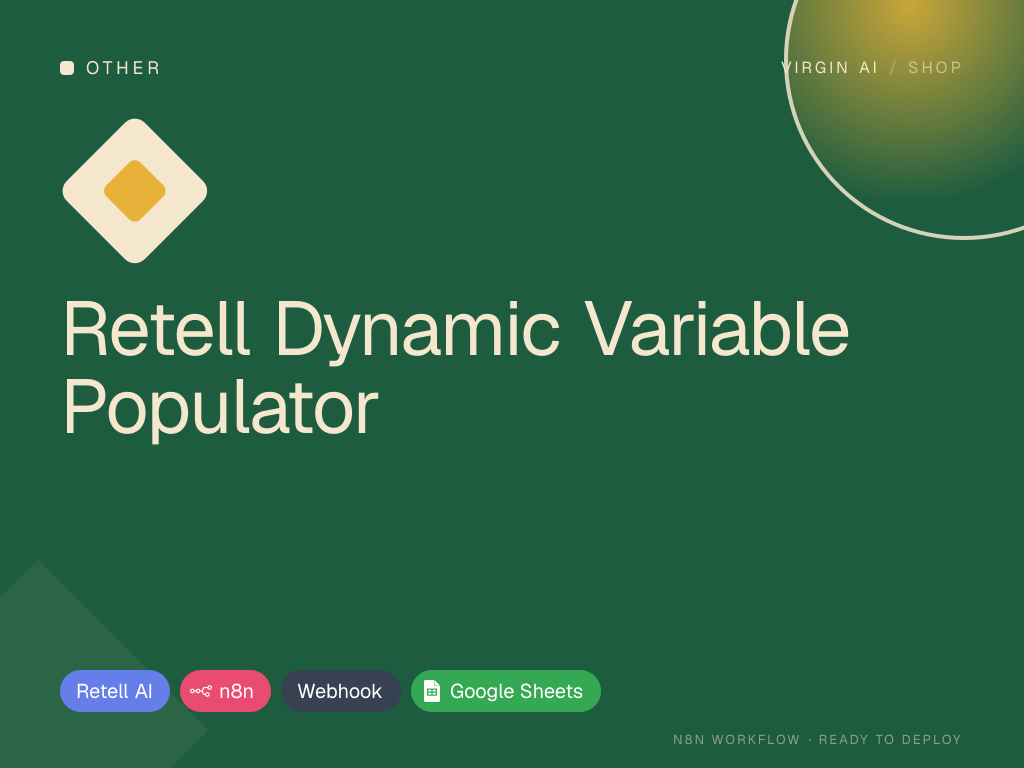 OTHER

VIRGIN AI / SHOP

Retell Dynamic Variable Populator

Retell AI
n8n
Webhook
Google Sheets

N8N WORKFLOW · READY TO DEPLOY